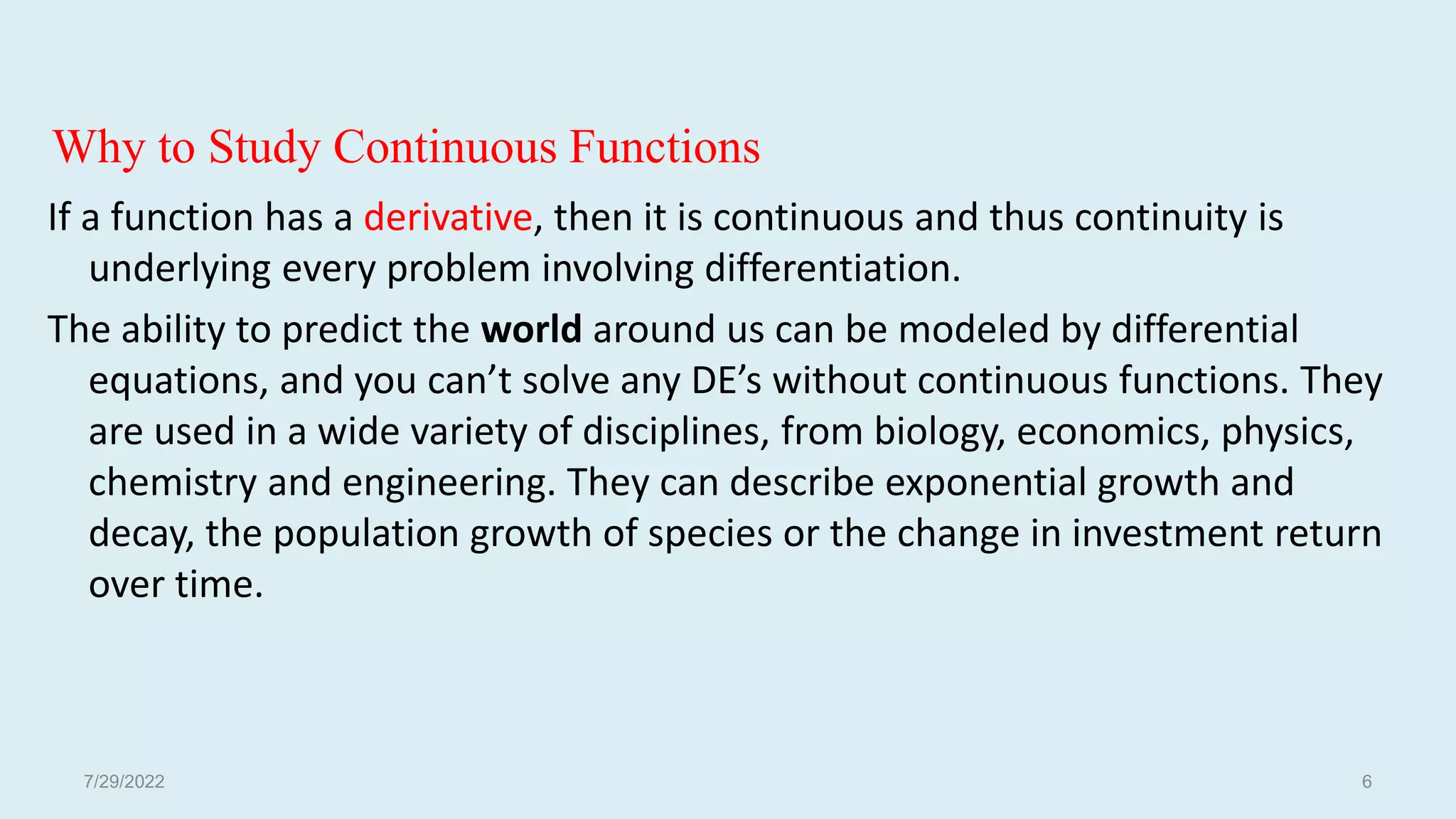 Why to Study Continuous Functions

If a function has a derivative, then it is continuous and thus continuity is underlying every problem involving differentiation.

The ability to predict the world around us can be modeled by differential equations, and you can’t solve any DE’s without continuous functions. They are used in a wide variety of disciplines, from biology, economics, physics, chemistry and engineering. They can describe exponential growth and decay, the population growth of species or the change in investment return over time.

7/29/2022

6